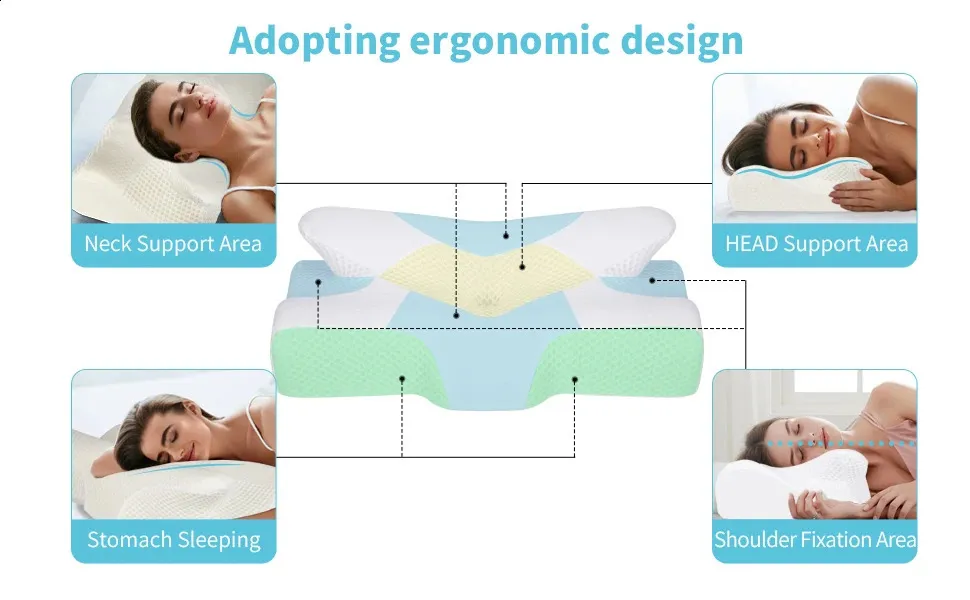 Adopting ergonomic design

Neck Support Area

HEAD Support Area

Stomach Sleeping

Shoulder Fixation Area